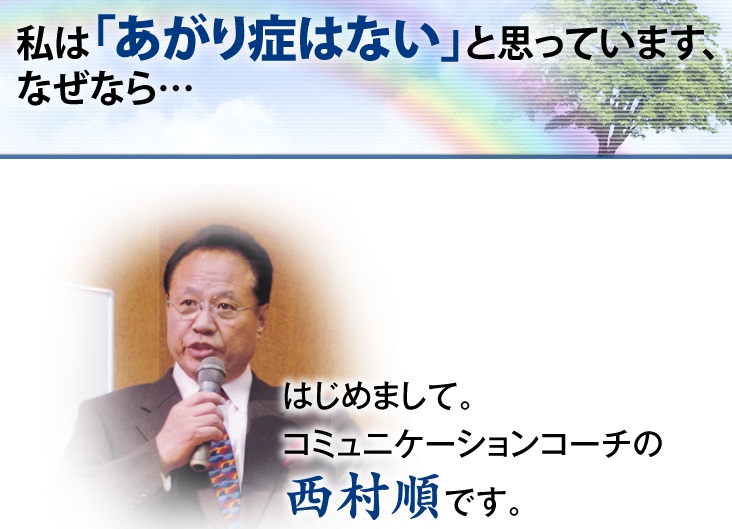 私は「あがり症はない」と思っています、なぜなら…

はじめまして。
コミュニケーションコーチの
西村順です。